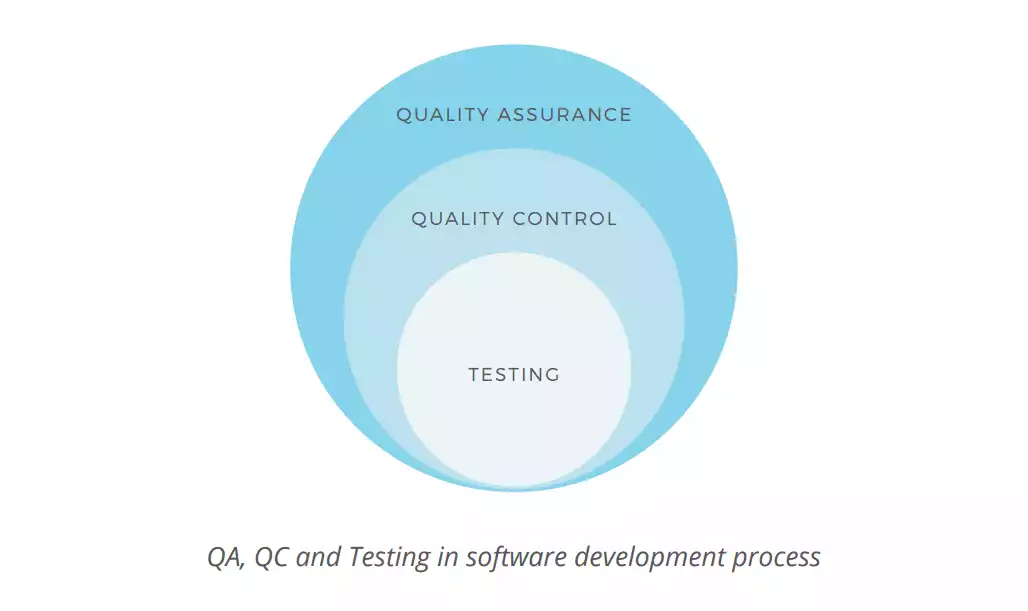 QUALITY ASSURANCE

QUALITY CONTROL

TESTING

QA, QC and Testing in software development process